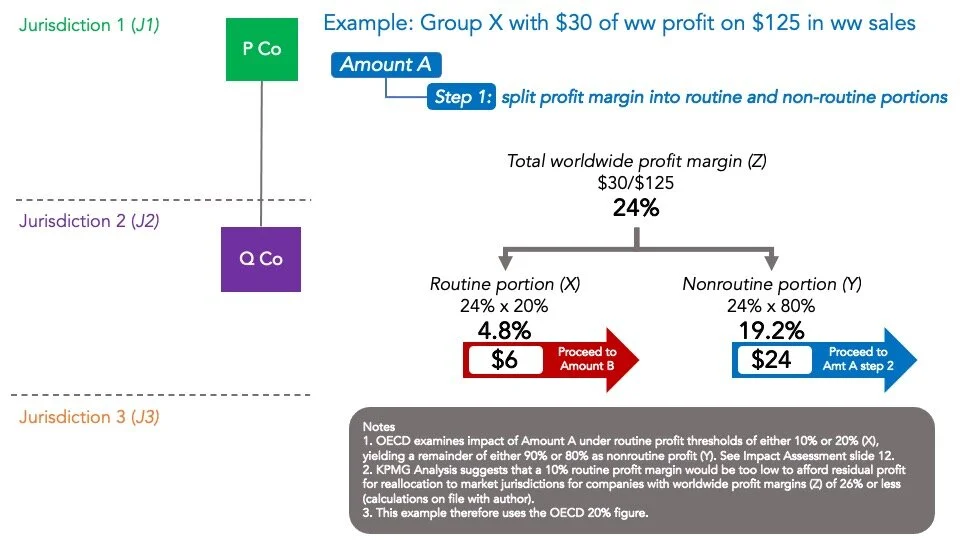 Jurisdiction 1 (J1)

P Co

Jurisdiction 2 (J2)

Q Co

Jurisdiction 3 (J3)

Example: Group X with \$30 of ww profit on \$125 in ww sales

Amount A

Step 1: split profit margin into routine and non-routine portions

Total worldwide profit margin (Z)
\$30/\$125
24%

Routine portion (X)
24% x 20%
4.8%
\$6
Proceed to Amount B

Nonroutine portion (Y)
24% x 80%
19.2%
\$24
Proceed to Amt A step 2

Notes
1. OECD examines impact of Amount A under routine profit thresholds of either 10% or 20% (X), yielding a remainder of either 90% or 80% as nonroutine profit (Y). See Impact Assessment slide 12.
2. KPMG Analysis suggests that a 10% routine profit margin would be too low to afford residual profit for reallocation to market jurisdictions for companies with worldwide profit margins (Z) of 26% or less (calculations on file with author).
3. This example therefore uses the OECD 20% figure.